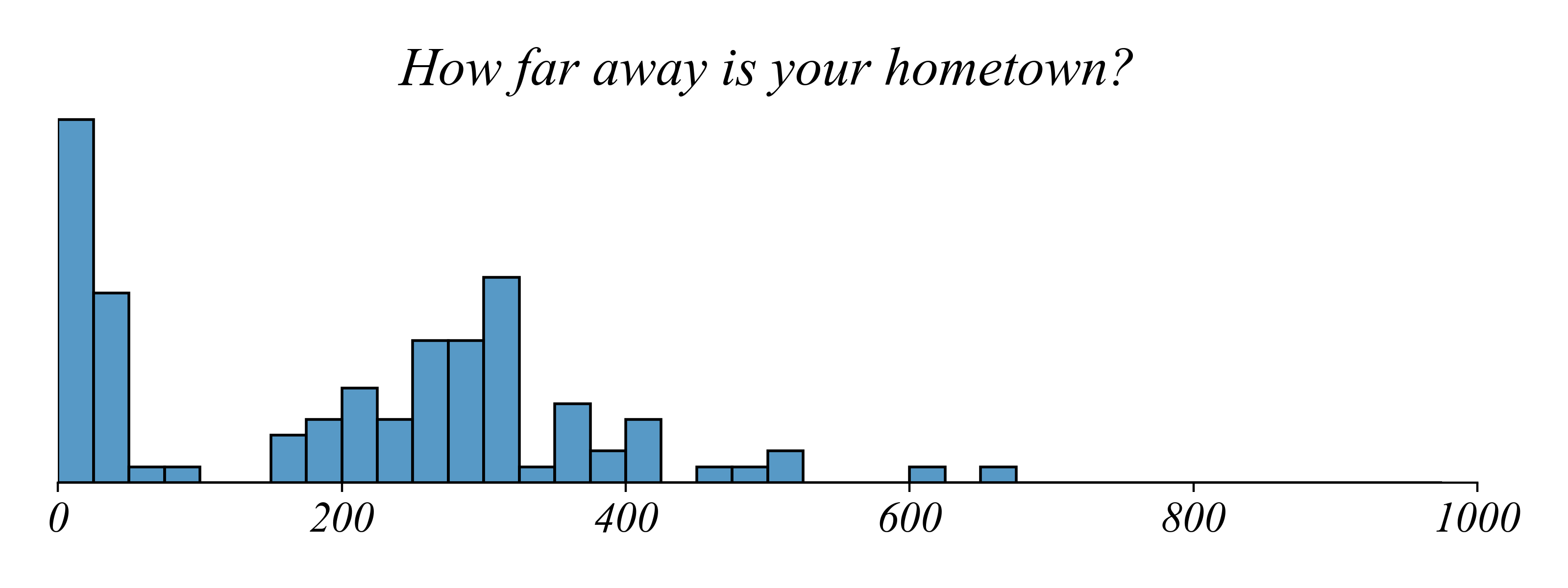 How far away is your hometown?

0
200
400
600
800
1000